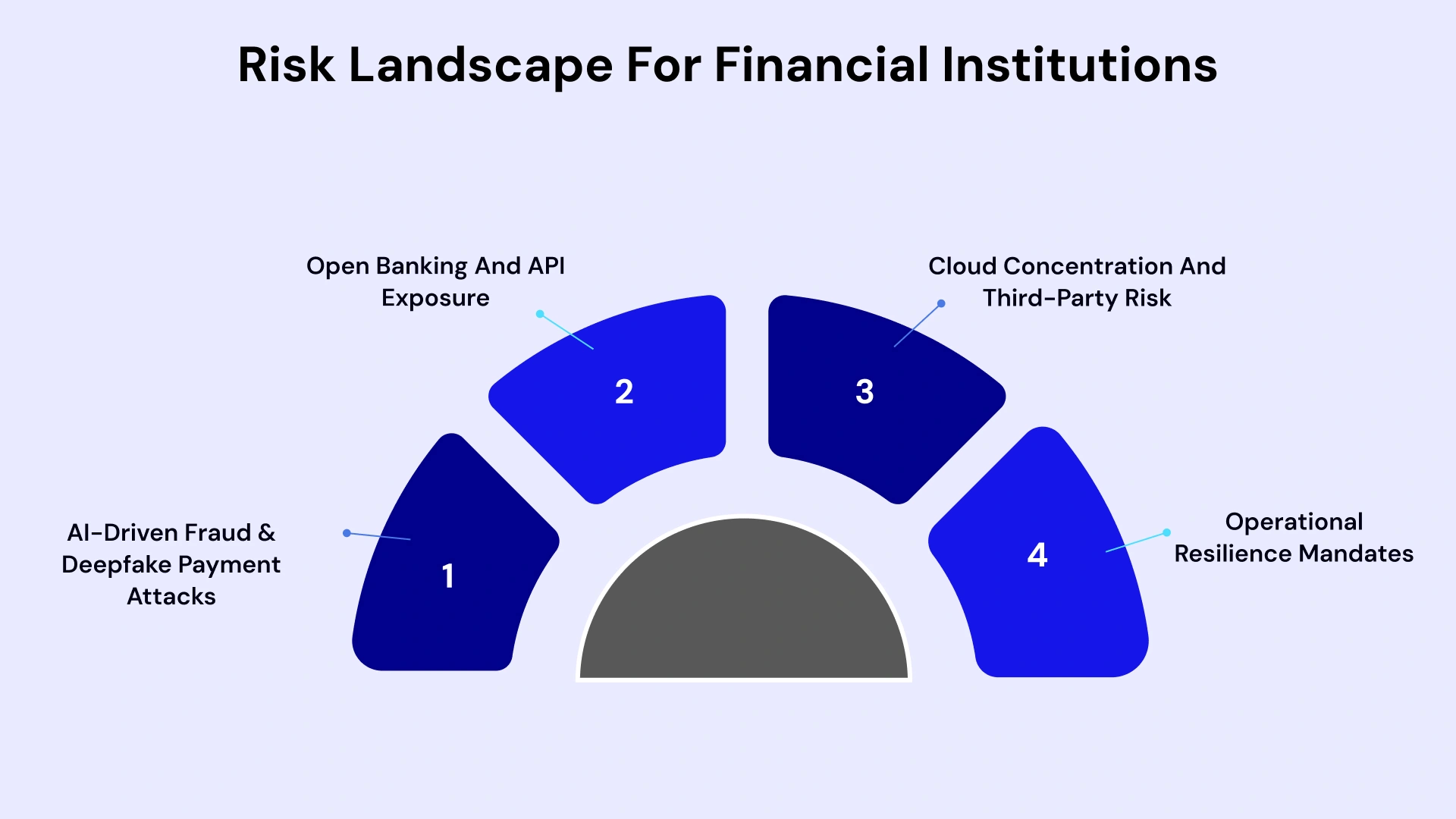 Risk Landscape For Financial Institutions

Open Banking And API Exposure

Cloud Concentration And Third-Party Risk

2

3

AI-Driven Fraud & Deepfake Payment Attacks

1

4

Operational Resilience Mandates